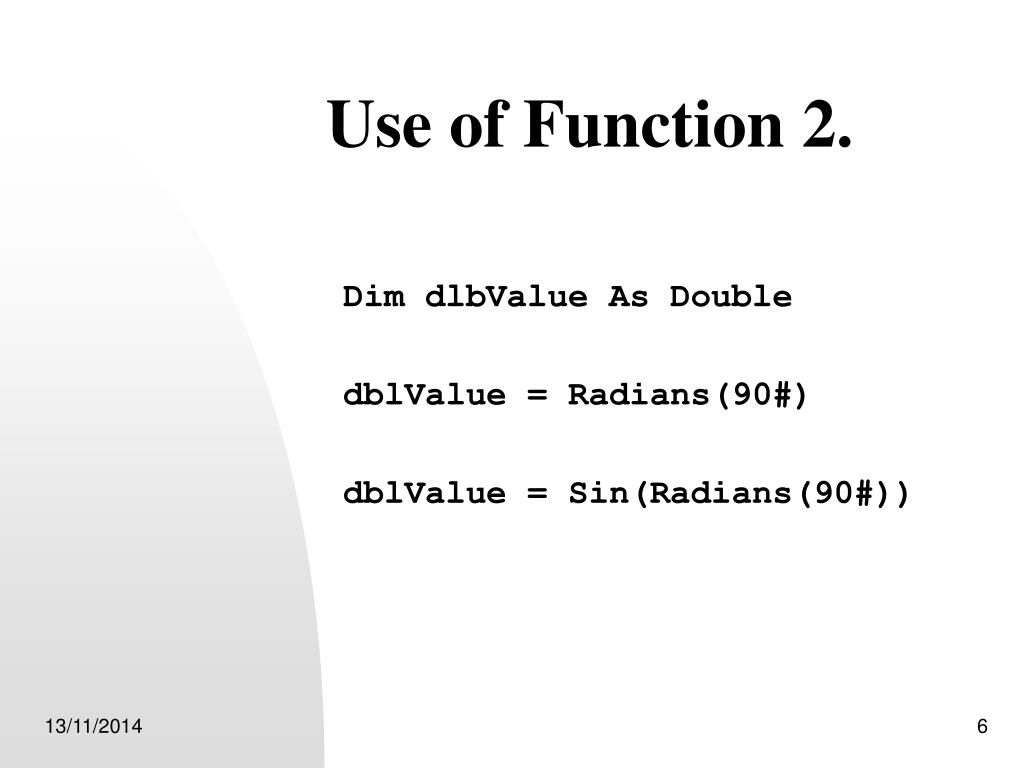 Use of Function 2.

Dim dlbValue As Double

dblValue = Radians(90#)

dblValue = Sin(Radians(90#))

13/11/2014

6